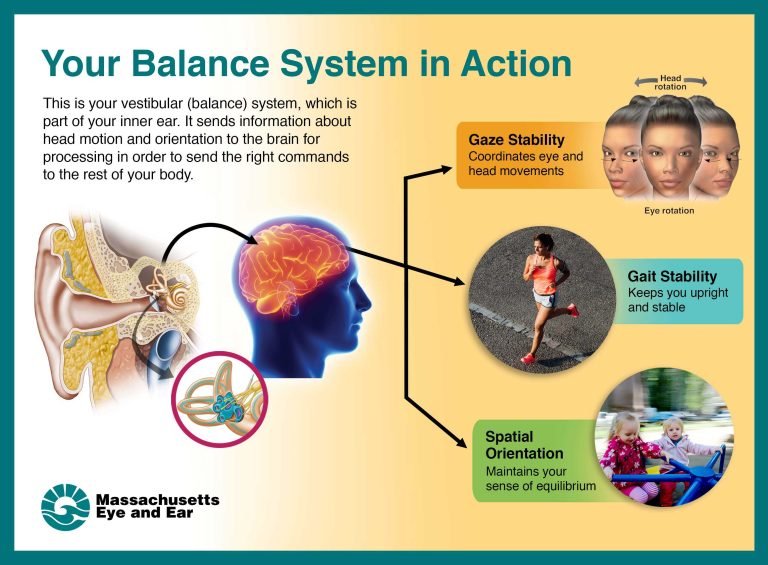 Your Balance System in Action

This is your vestibular (balance) system, which is part of your inner ear. It sends information about head motion and orientation to the brain for processing in order to send the right commands to the rest of your body.

Head rotation

Gaze Stability
Coordinates eye and head movements

Eye rotation

Gait Stability
Keeps you upright and stable

Spatial Orientation
Maintains your sense of equilibrium

Massachusetts Eye and Ear